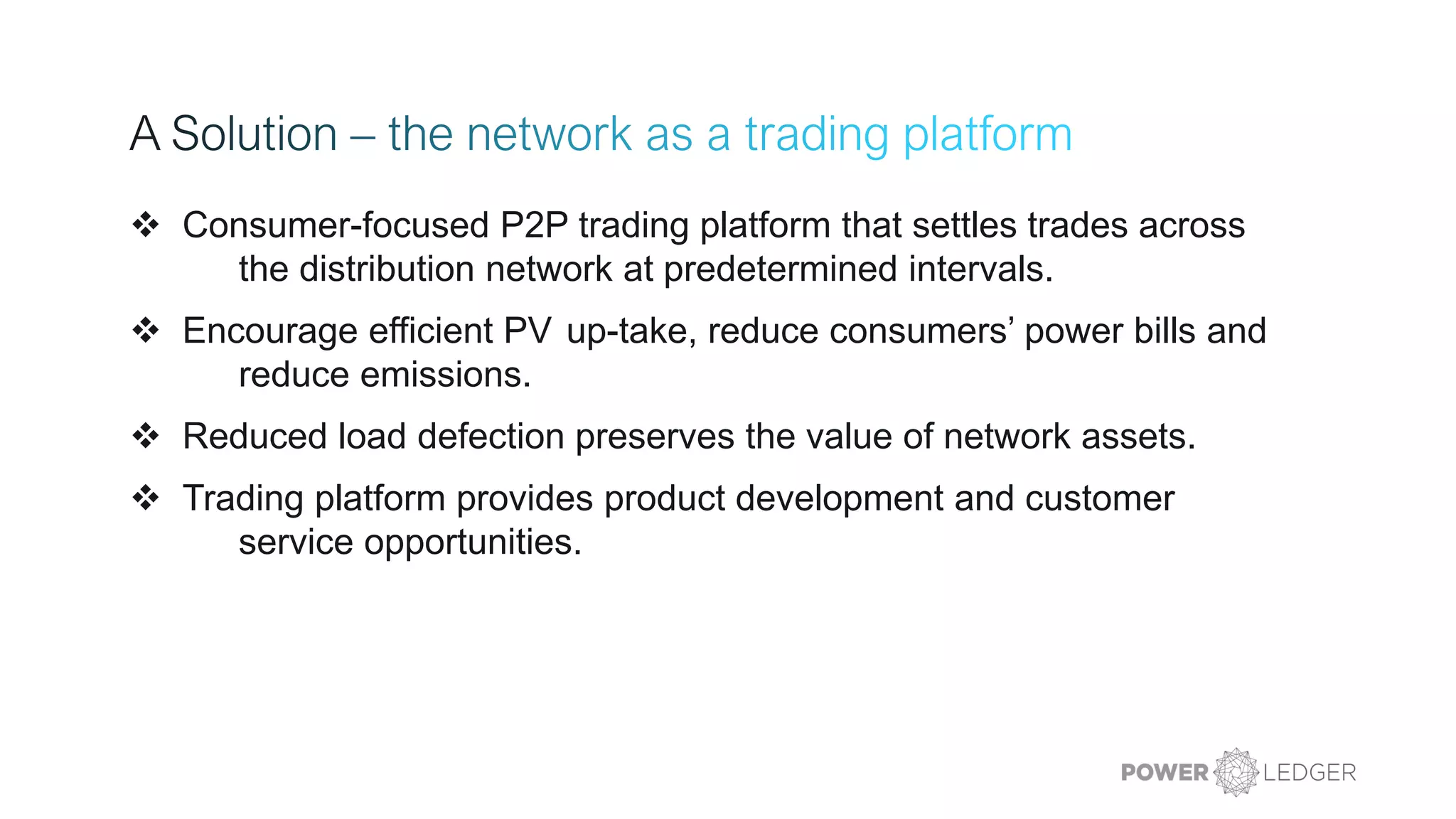 A Solution – the network as a trading platform

❖ Consumer-focused P2P trading platform that settles trades across the distribution network at predetermined intervals.

❖ Encourage efficient PV up-take, reduce consumers' power bills and reduce emissions.

❖ Reduced load defection preserves the value of network assets.

❖ Trading platform provides product development and customer service opportunities.

POWER LEDGER